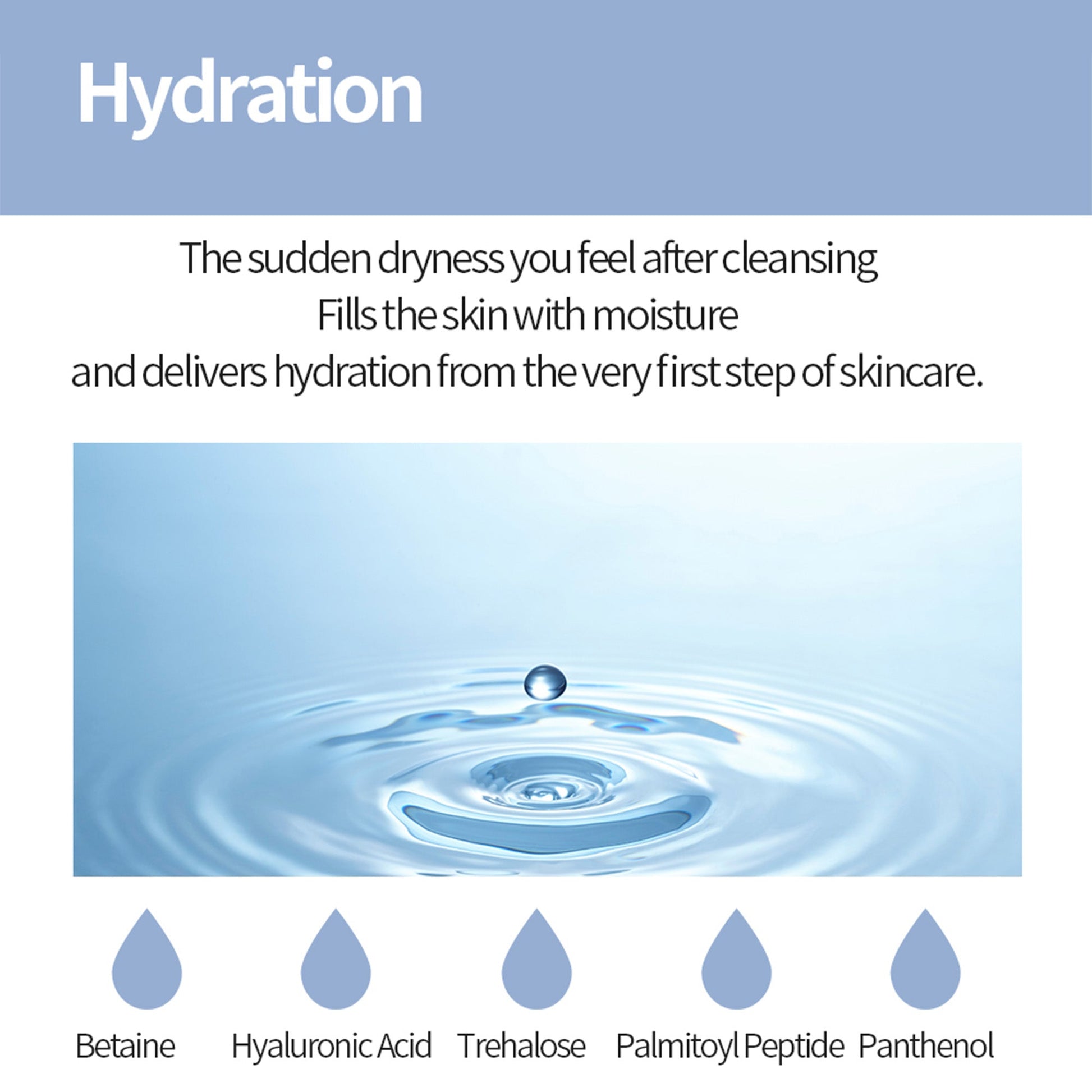 Hydration

The sudden dryness you feel after cleansing
Fills the skin with moisture
and delivers hydration from the very first step of skincare.

Betaine

Hyaluronic Acid

Trehalose

Palmitoyl Peptide

Panthenol